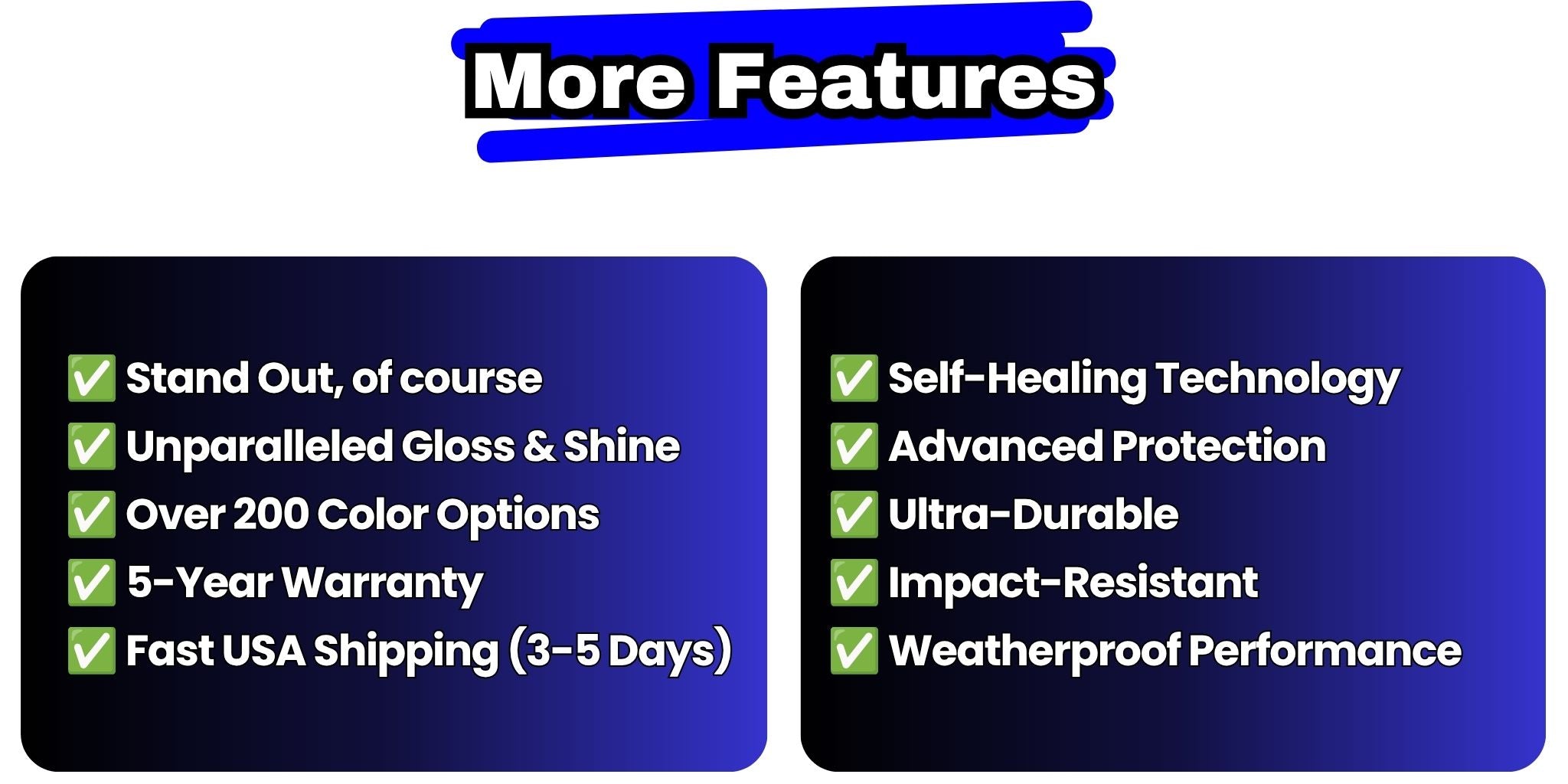 More Features

✅ Stand Out, of course
✅ Unparalleled Gloss & Shine
✅ Over 200 Color Options
✅ 5-Year Warranty
✅ Fast USA Shipping (3-5 Days)

✅ Self-Healing Technology
✅ Advanced Protection
✅ Ultra-Durable
✅ Impact-Resistant
✅ Weatherproof Performance